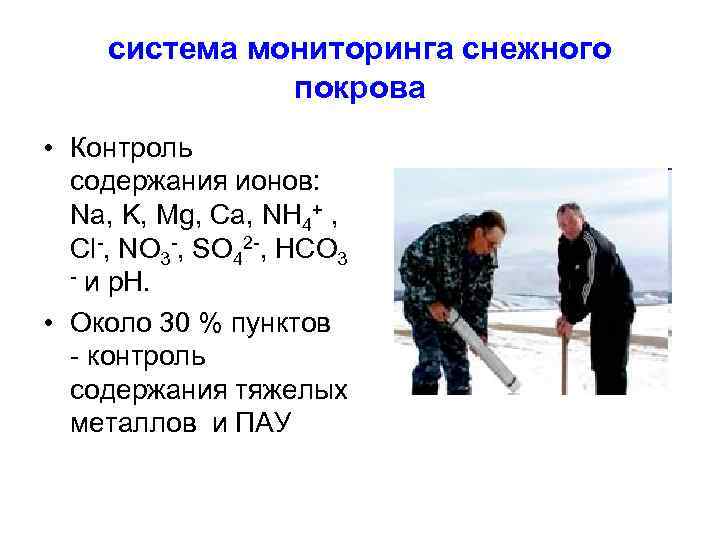 система мониторинга снежного покрова

• Контроль содержания ионов: Na, K, Mg, Ca, $NH_4^+$ , $Cl^-$, $NO_3^-$, $SO_4^{2-}$, $HCO_3^-$ и pH.

• Около 30 % пунктов - контроль содержания тяжелых металлов и ПАУ